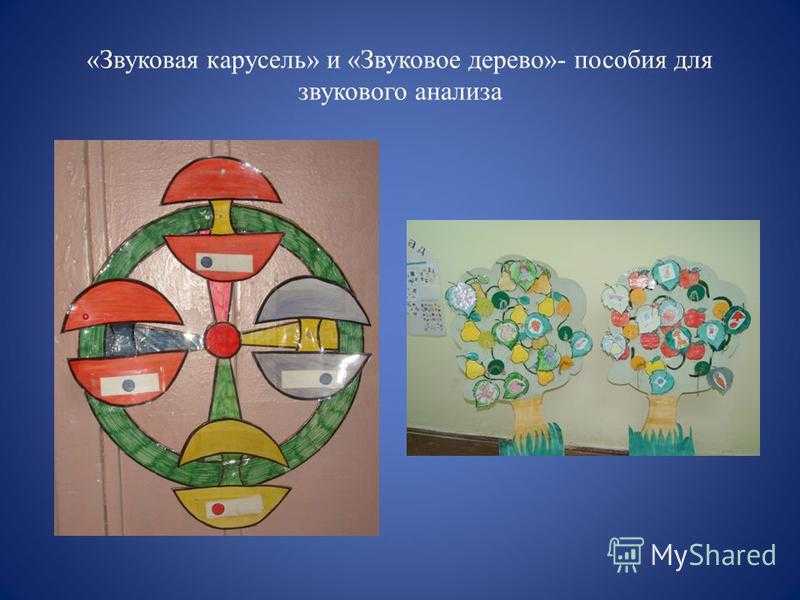 «Звуковая карусель» и «Звуковое дерево»- пособия для звукового анализа

MyShared